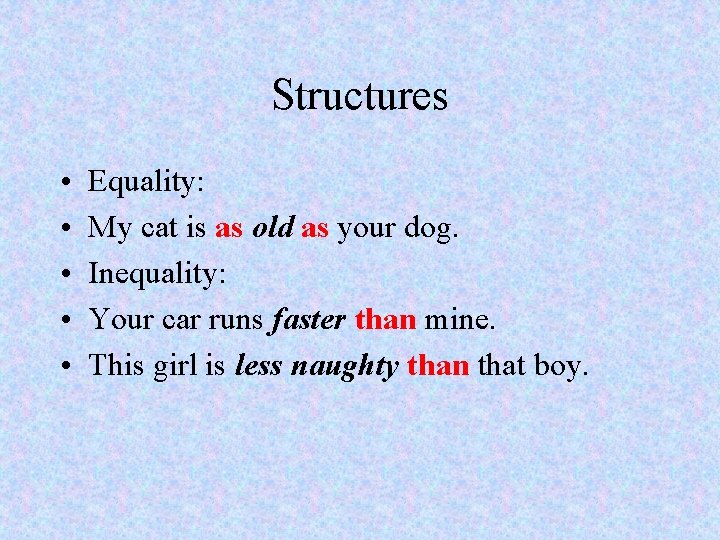 Structures

• Equality:
• My cat is as old as your dog.
• Inequality:
• Your car runs faster than mine.
• This girl is less naughty than that boy.